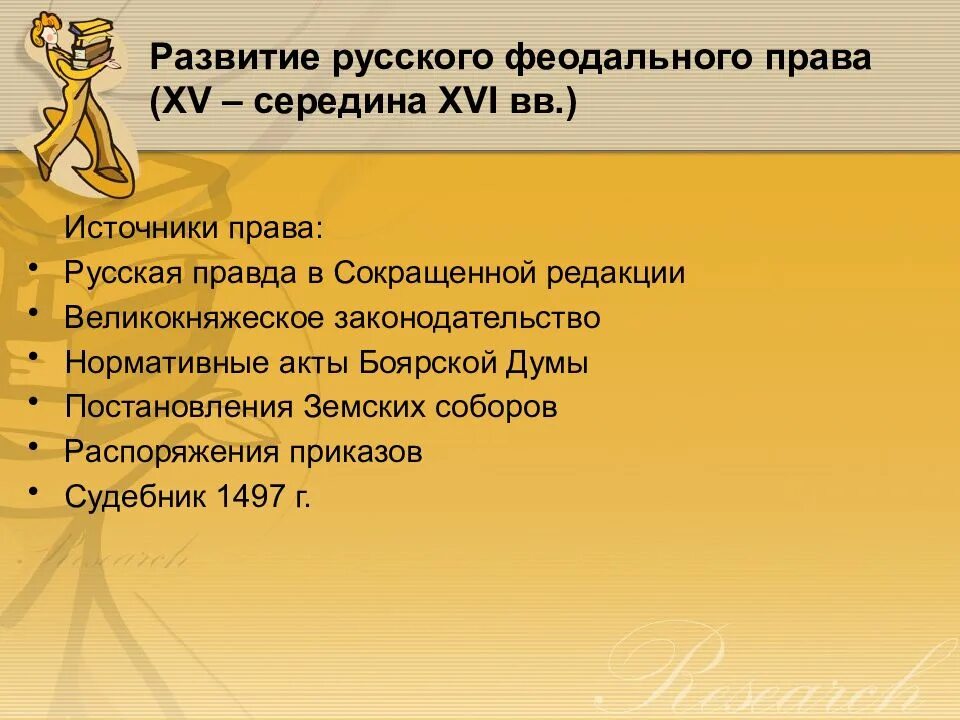 Развитие русского феодального права (XV – середина XVI вв.)

Источники права:
• Русская правда в Сокращенной редакции
• Великокняжеское законодательство
• Нормативные акты Боярской Думы
• Постановления Земских соборов
• Распоряжения приказов
• Судебник 1497 г.

Research

Research